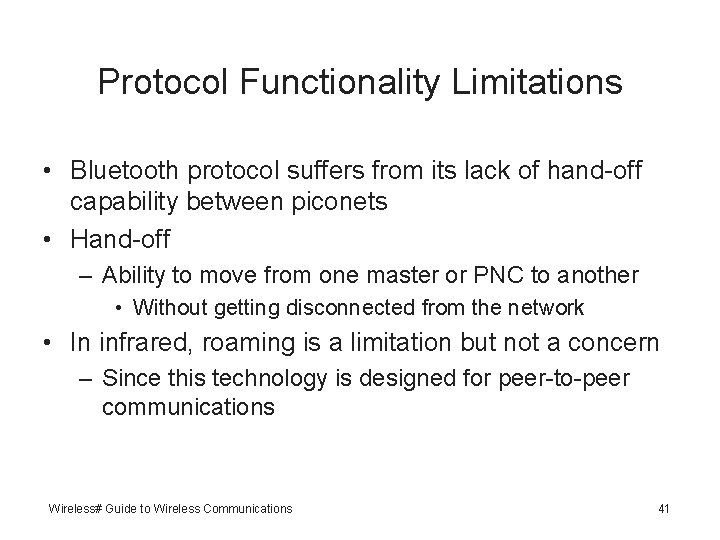 Protocol Functionality Limitations

• Bluetooth protocol suffers from its lack of hand-off capability between piconets
• Hand-off
– Ability to move from one master or PNC to another
• Without getting disconnected from the network
• In infrared, roaming is a limitation but not a concern
– Since this technology is designed for peer-to-peer communications

Wireless# Guide to Wireless Communications

41